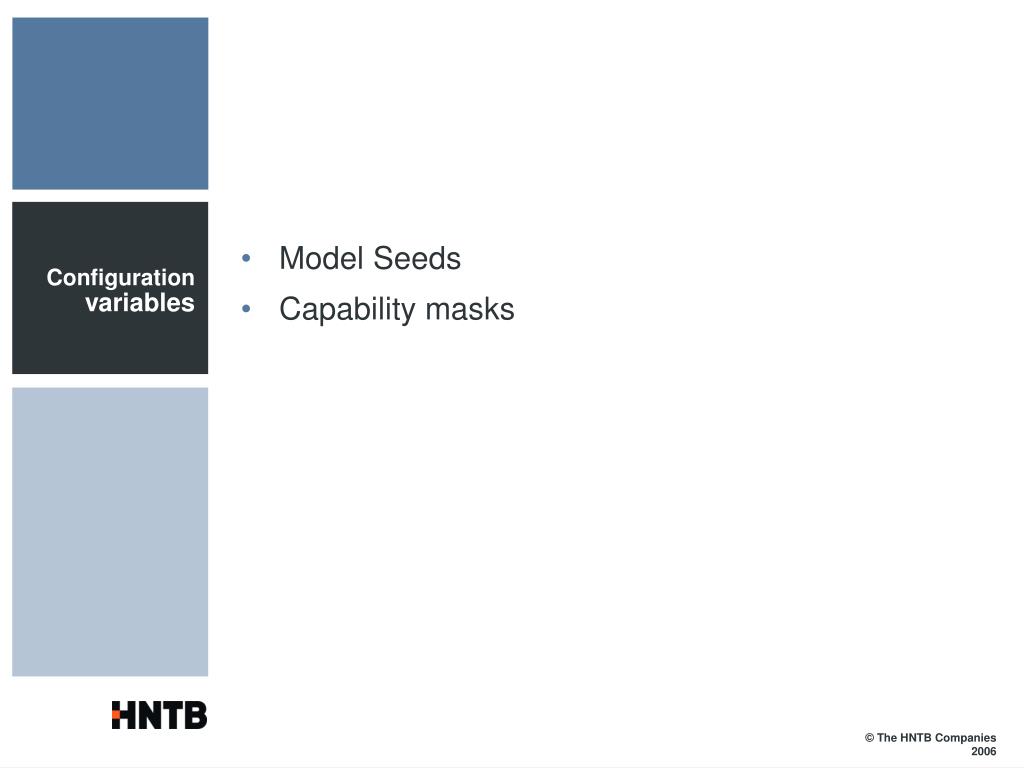 Configuration variables

• Model Seeds
• Capability masks

HNTB

© The HNTB Companies 2006